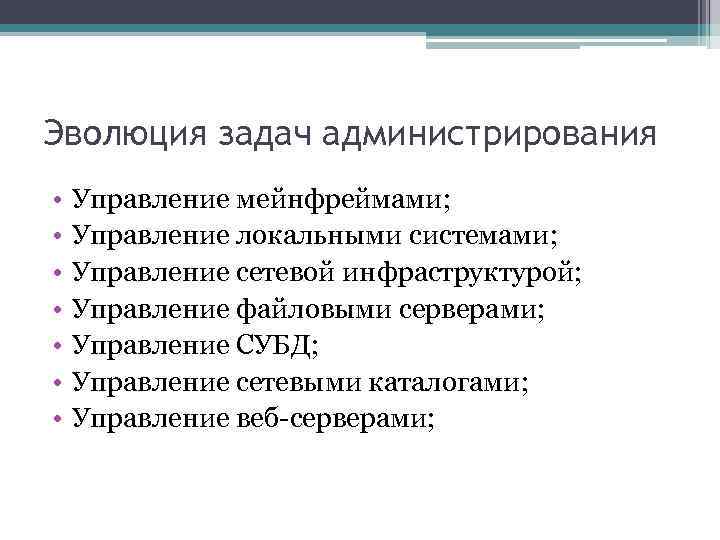 Эволюция задач администрирования

• Управление мейнфреймами;
• Управление локальными системами;
• Управление сетевой инфраструктурой;
• Управление файловыми серверами;
• Управление СУБД;
• Управление сетевыми каталогами;
• Управление веб-серверами;